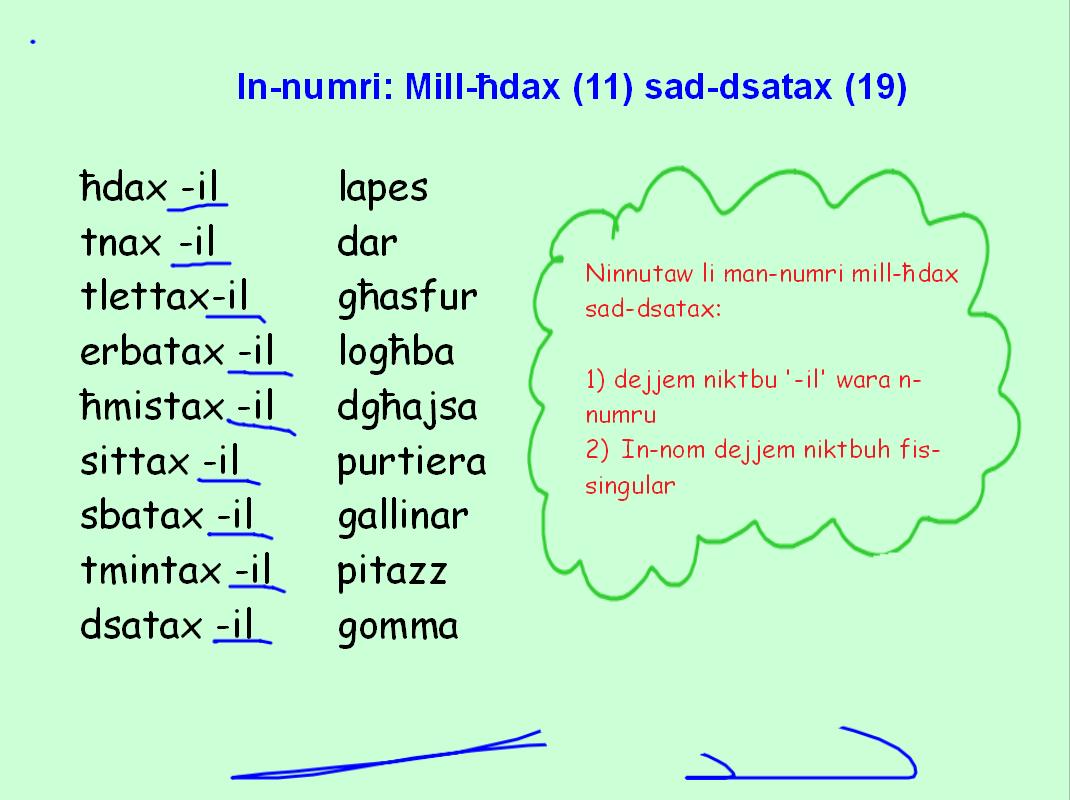 In-numri: Mill-ħdax (11) sad-dsatax (19)

ħdax -il lapes
tnax -il dar
tlettax-il għasfur
erbatax -il logħba
ħmistax -il dgħajsa
sittax -il purtiera
sbatax -il gallinar
tmintax -il pitazz
dsatax -il gomma

Ninnutaw li man-numri mill-ħdax sad-dsatax:

1) dejjem niktbu '-il' wara n-numru
2) In-nom dejjem niktbuh fis-singular